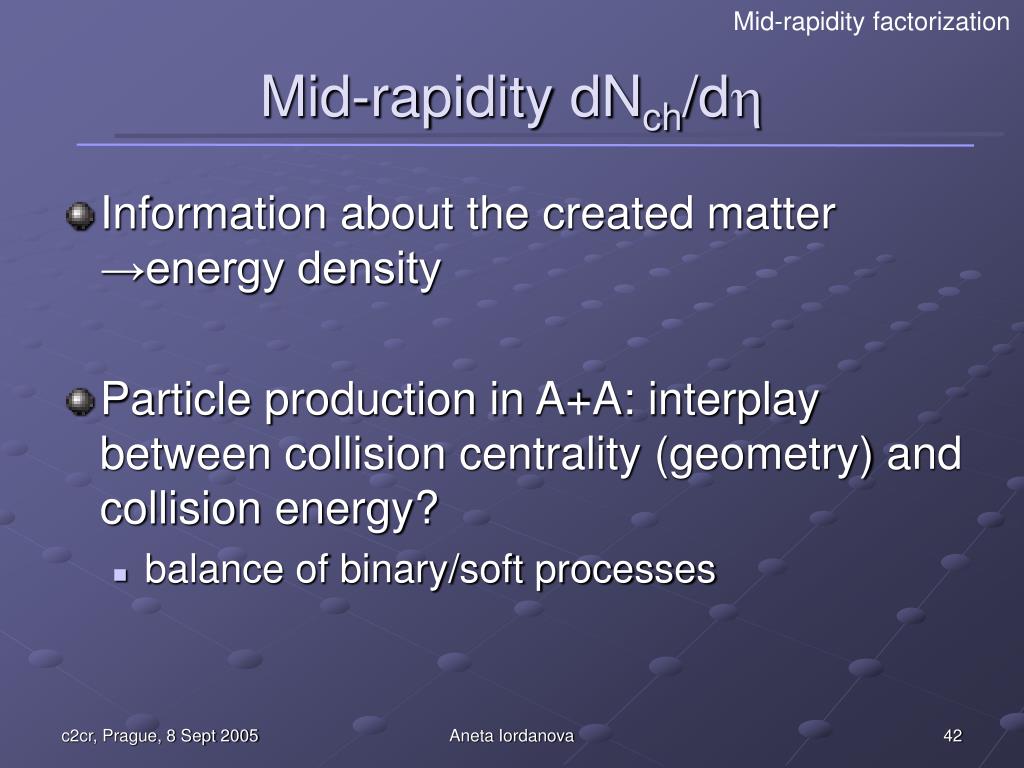 Mid-rapidity factorization

Mid-rapidity $dN_{ch}/d\eta$

Information about the created matter →energy density

Particle production in A+A: interplay between collision centrality (geometry) and collision energy?

balance of binary/soft processes

c2cr, Prague, 8 Sept 2005

Aneta Iordanova

42